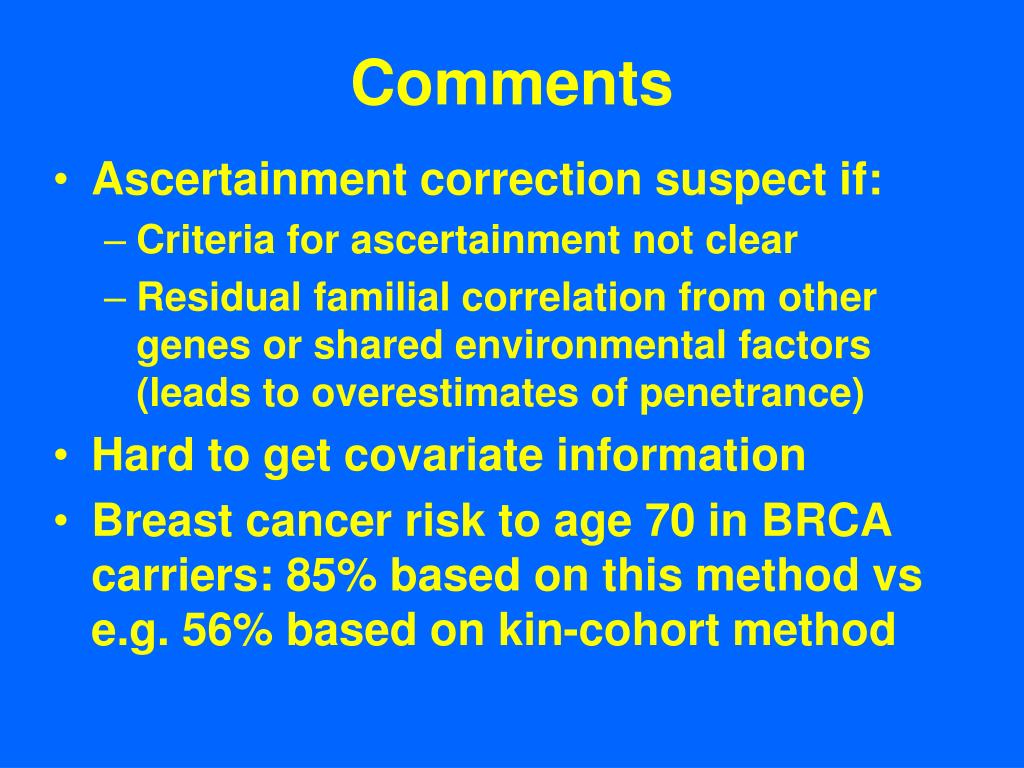 Comments

• Ascertainment correction suspect if:
– Criteria for ascertainment not clear
– Residual familial correlation from other genes or shared environmental factors (leads to overestimates of penetrance)
• Hard to get covariate information
• Breast cancer risk to age 70 in BRCA carriers: 85% based on this method vs e.g. 56% based on kin-cohort method